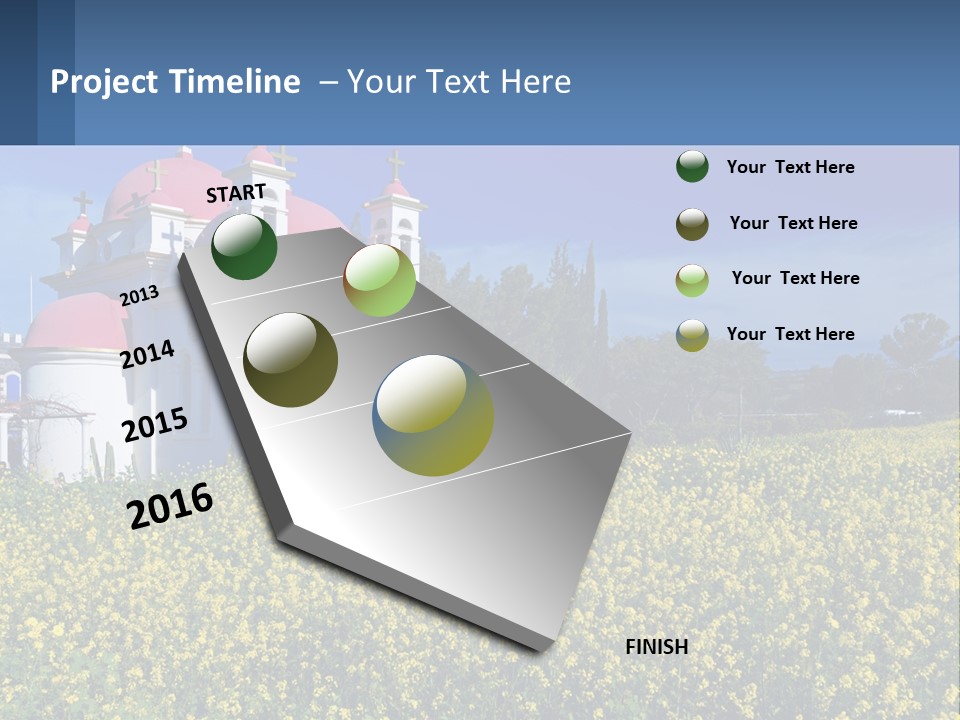 Project Timeline – Your Text Here

START

2013

2014

2015

2016

FINISH

Your Text Here

Your Text Here

Your Text Here

Your Text Here